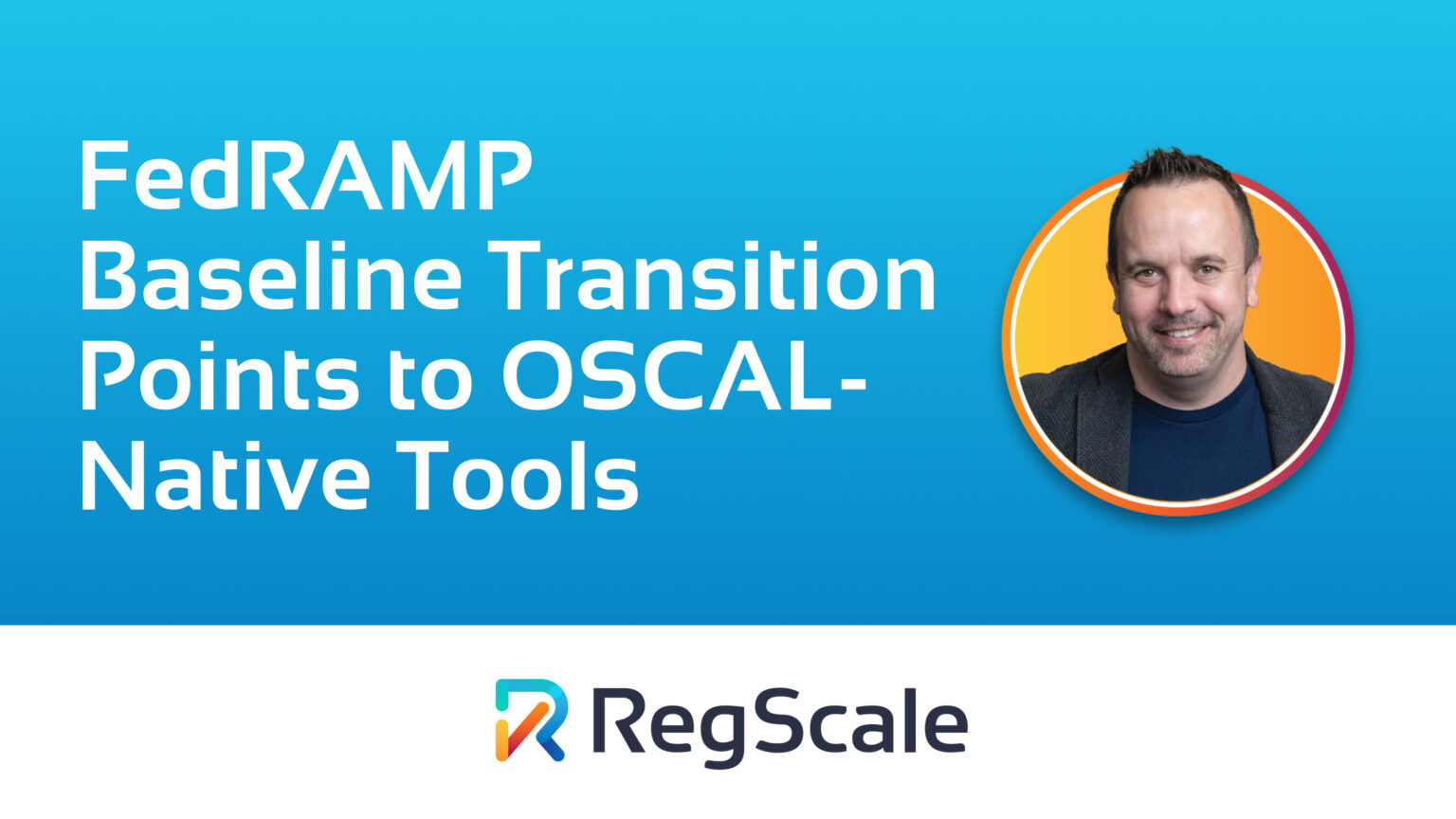 FedRAMP Baseline Transition Points to OSCAL-Native Tools

RegScale